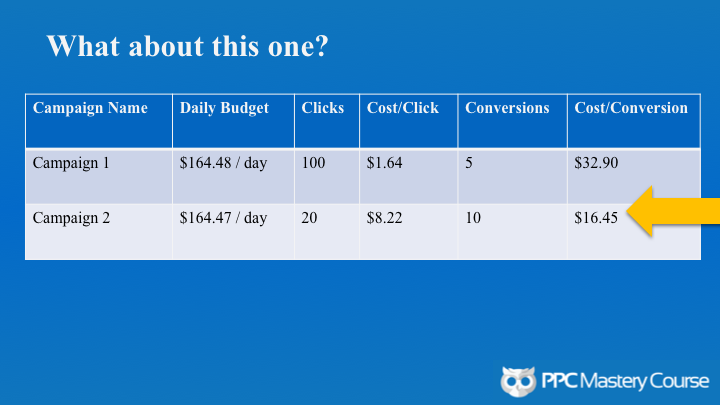 What about this one?

| Campaign Name | Daily Budget | Clicks | Cost/Click | Conversions | Cost/Conversion |
|---|---|---|---|---|---|
| Campaign 1 | \$164.48 / day | 100 | \$1.64 | 5 | \$32.90 |
| Campaign 2 | \$164.47 / day | 20 | \$8.22 | 10 | \$16.45 |

PPC Mastery Course